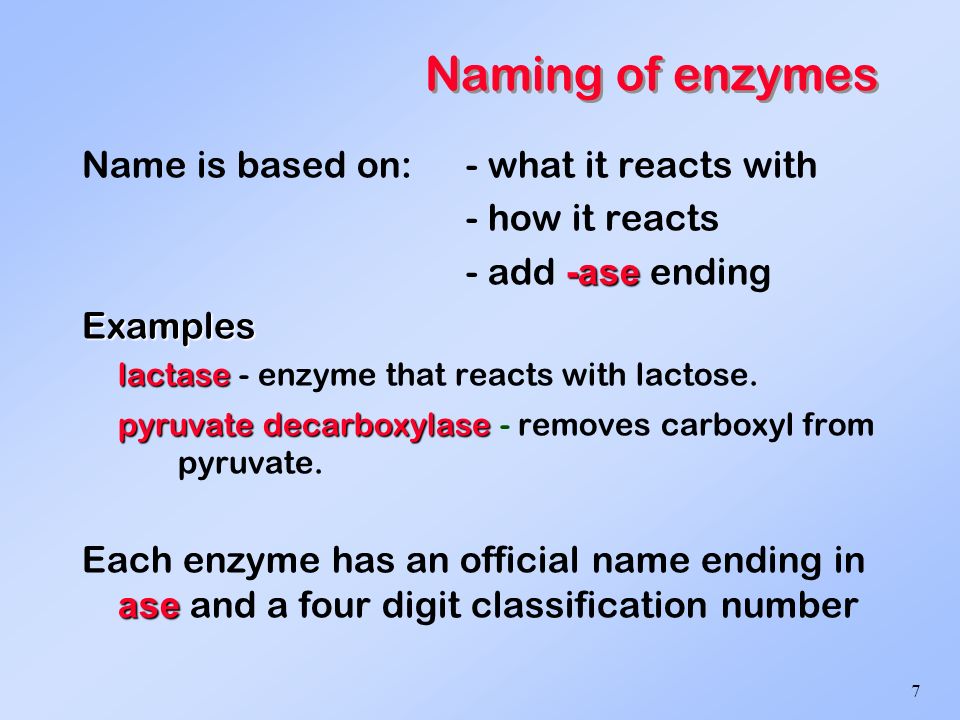 Naming of enzymes

Name is based on: - what it reacts with

- how it reacts

- add -ase ending

Examples

lactase - enzyme that reacts with lactose.

pyruvate decarboxylase - removes carboxyl from pyruvate.

Each enzyme has an official name ending in ase and a four digit classification number

7